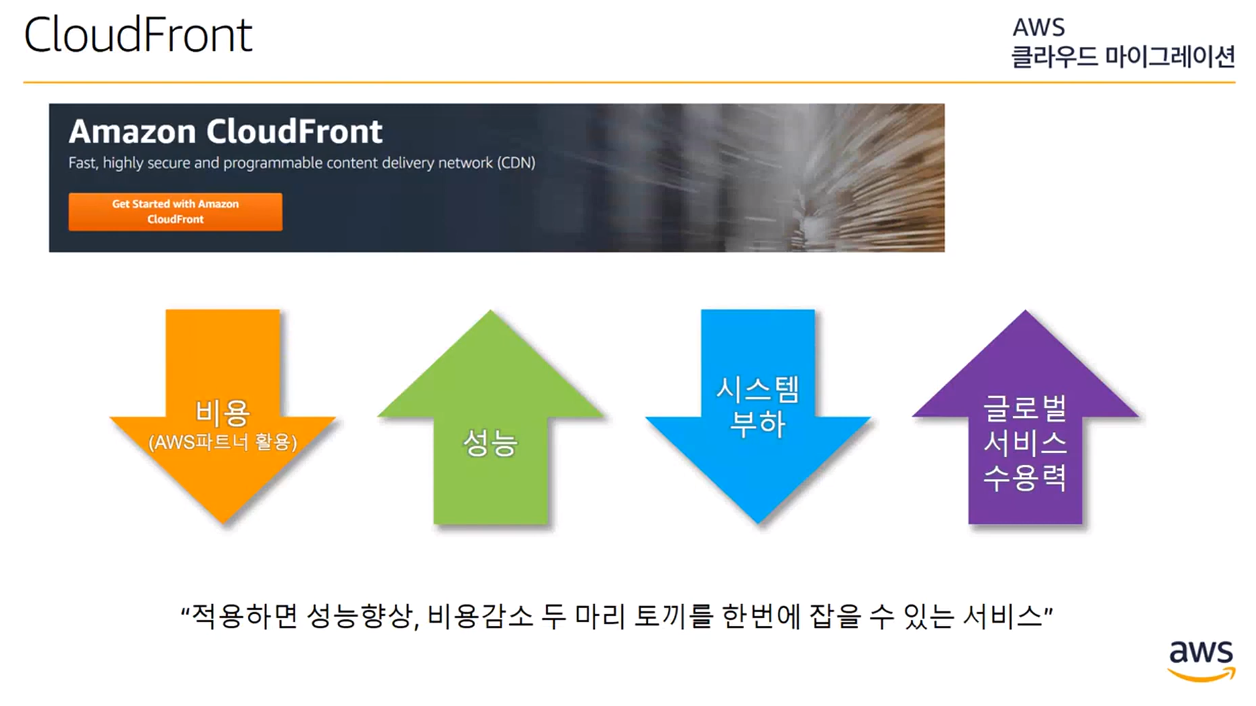 CloudFront

AWS
클라우드 마이그레이션

Amazon CloudFront
Fast, highly secure and programmable content delivery network (CDN)

Get Started with Amazon CloudFront

비용
(AWS파트너 활용)

성능

시스템
부하

글로벌
서비스
수용력

“적용하면 성능향상, 비용감소 두 마리 토끼를 한번에 잡을 수 있는 서비스”

aws